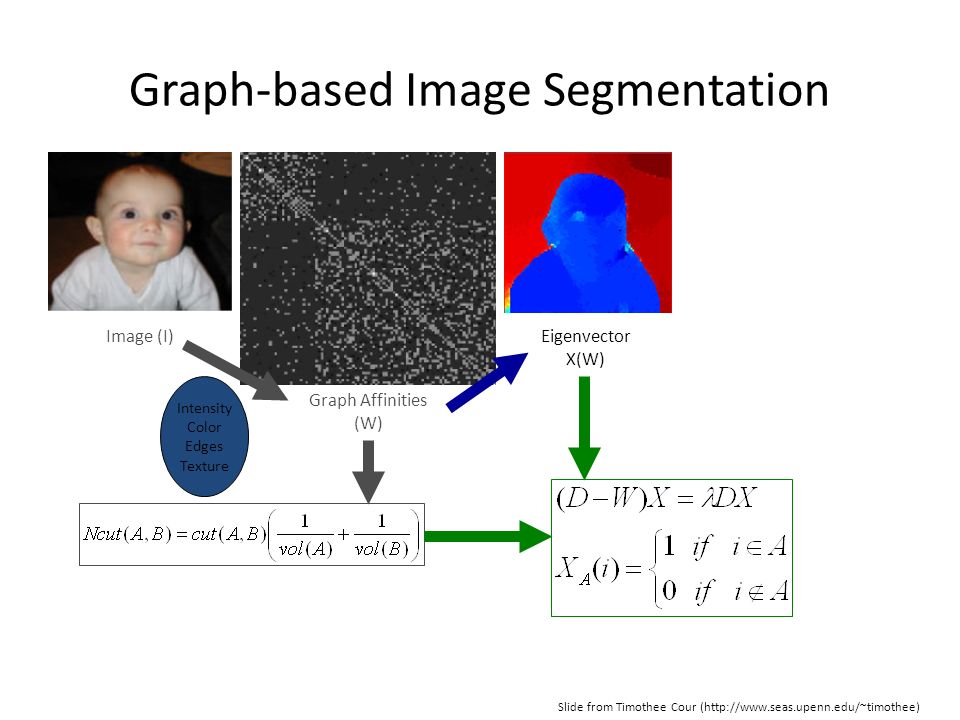 Graph-based Image Segmentation

Image (I)

Intensity
Color
Edges
Texture

Graph Affinities
(W)

Eigenvector
X(W)

$Ncut(A,B) = cut(A,B)\left(\frac{1}{vol(A)} + \frac{1}{vol(B)}\right)$

$(D-W)X = \lambda DX$

$X_A(i) = \begin{cases} 1 & if \quad i \in A \\ 0 & if \quad i \in A \end{cases}$

Slide from Timothee Cour (http://www.seas.upenn.edu/~timothee)